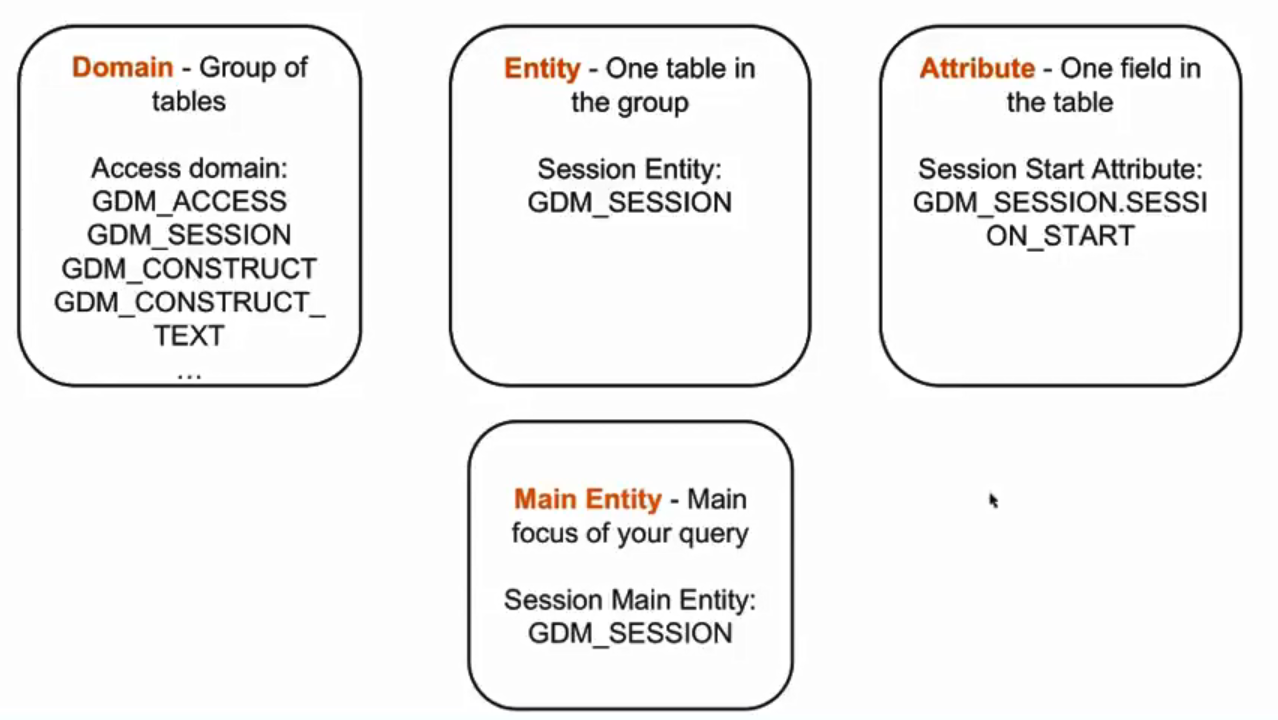 Domain - Group of tables

Access domain:
GDM_ACCESS
GDM_SESSION
GDM_CONSTRUCT
GDM_CONSTRUCT_TEXT
...

Entity - One table in the group

Session Entity:
GDM_SESSION

Attribute - One field in the table

Session Start Attribute:
GDM_SESSION.SESSION_START

Main Entity - Main focus of your query

Session Main Entity:
GDM_SESSION